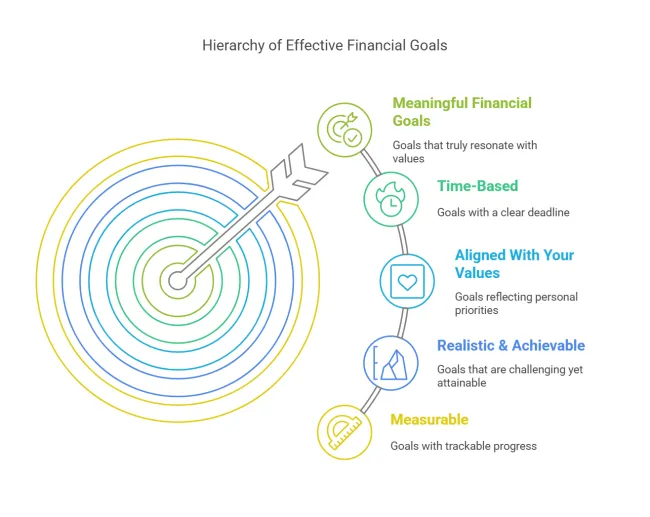 Hierarchy of Effective Financial Goals

Meaningful Financial Goals

Goals that truly resonate with values

Time-Based

Goals with a clear deadline

Aligned With Your Values

Goals reflecting personal priorities

Realistic & Achievable

Goals that are challenging yet attainable

Measurable

Goals with trackable progress